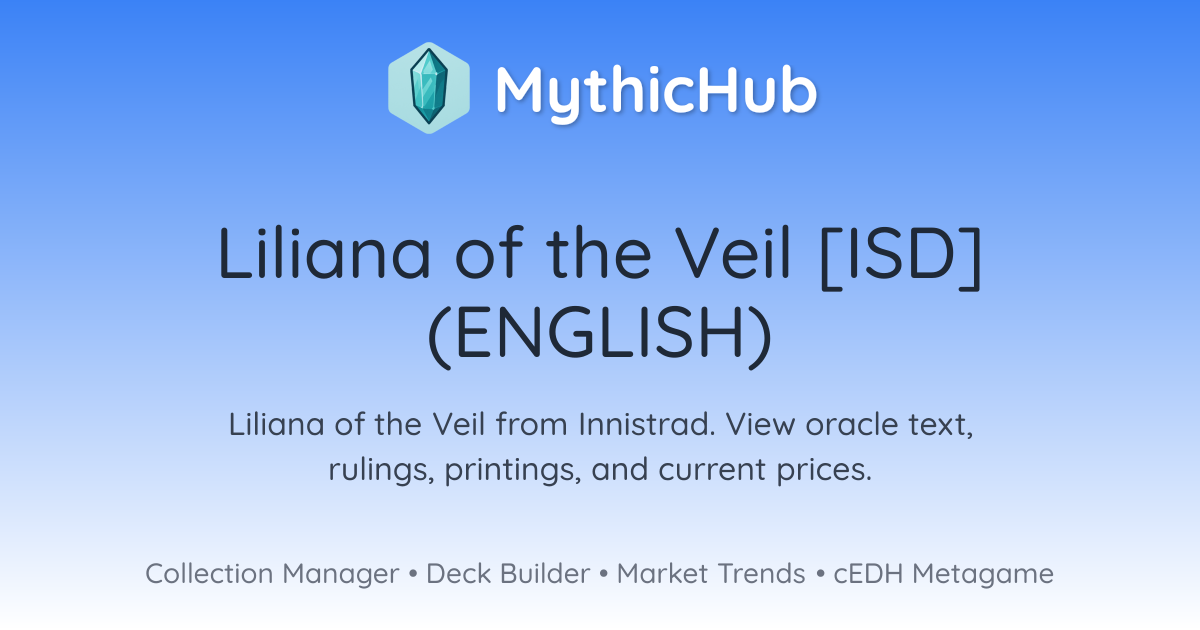 MythicHub

Liliana of the Veil [ISD] (ENGLISH)

Liliana of the Veil from Innistrad. View oracle text, rulings, printings, and current prices.

Collection Manager • Deck Builder • Market Trends • cEDH Metagame